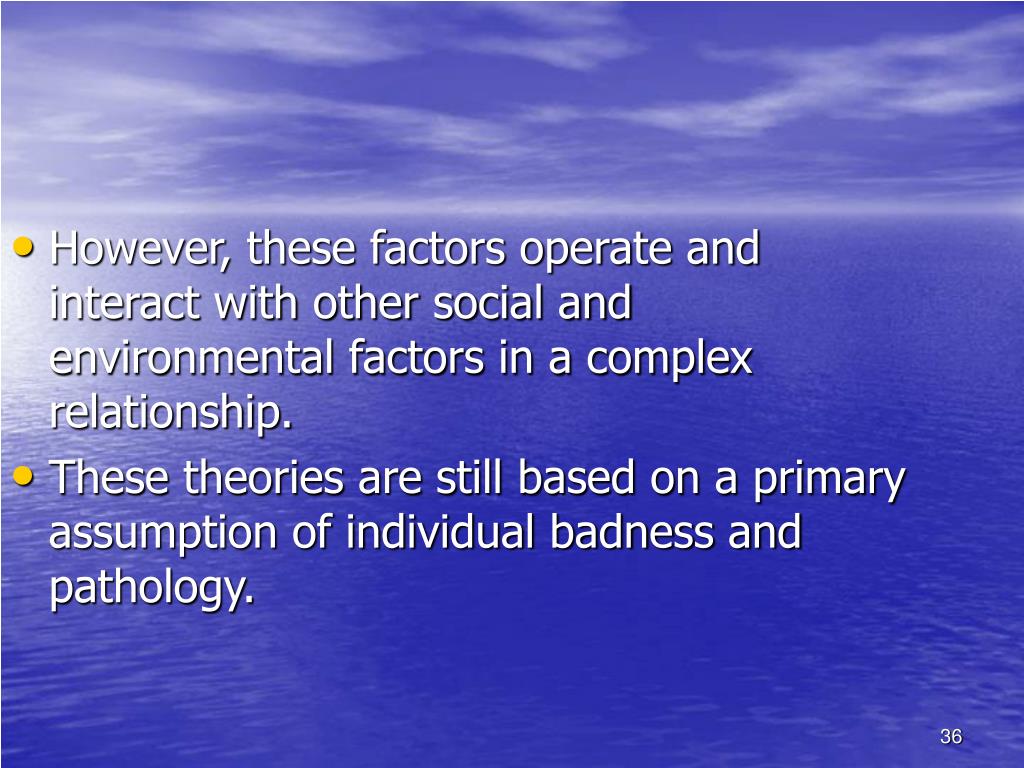 • However, these factors operate and interact with other social and environmental factors in a complex relationship.
• These theories are still based on a primary assumption of individual badness and pathology.

36